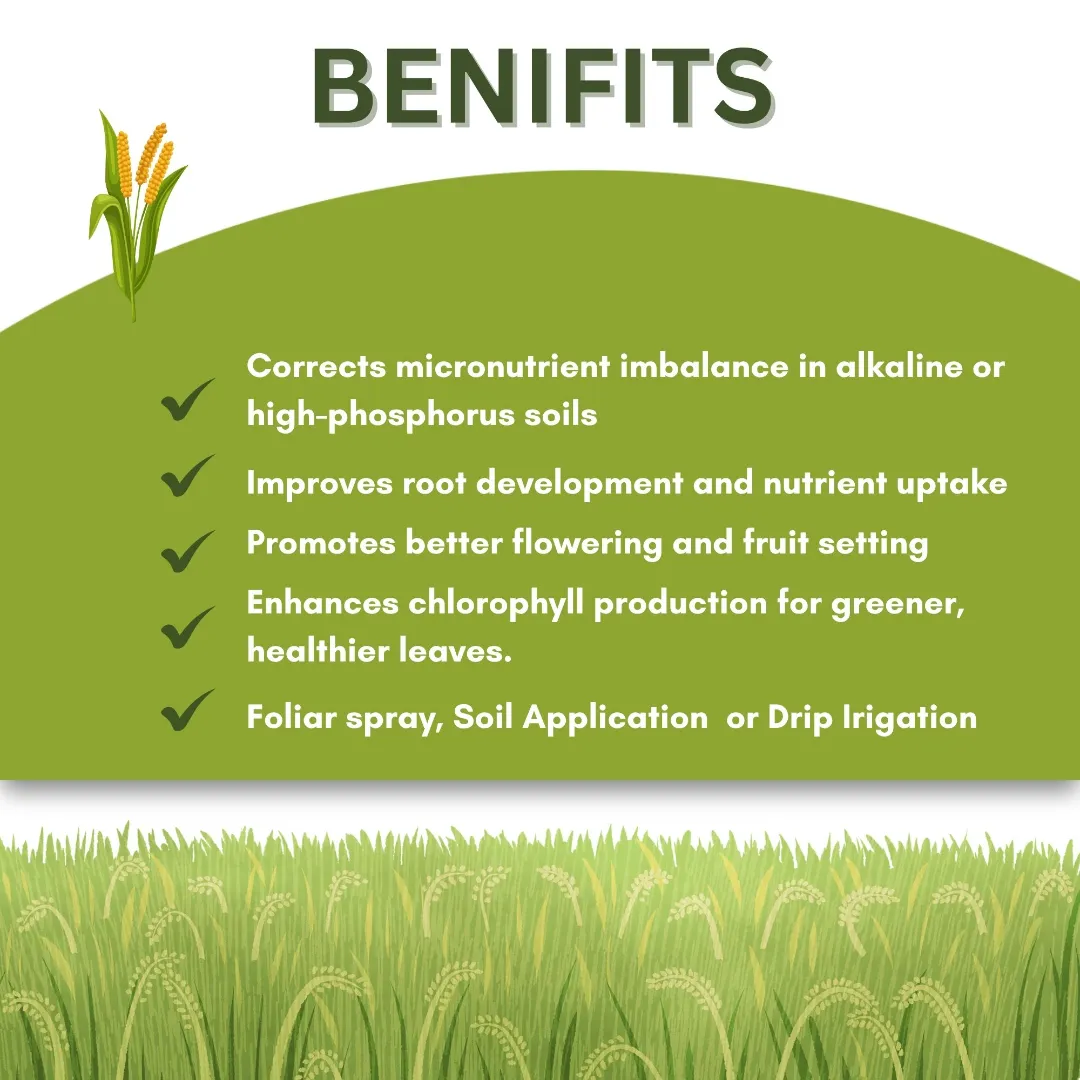 BENIFITS

Corrects micronutrient imbalance in alkaline or high-phosphorus soils

Improves root development and nutrient uptake

Promotes better flowering and fruit setting

Enhances chlorophyll production for greener, healthier leaves.

Foliar spray, Soil Application  or Drip Irigation